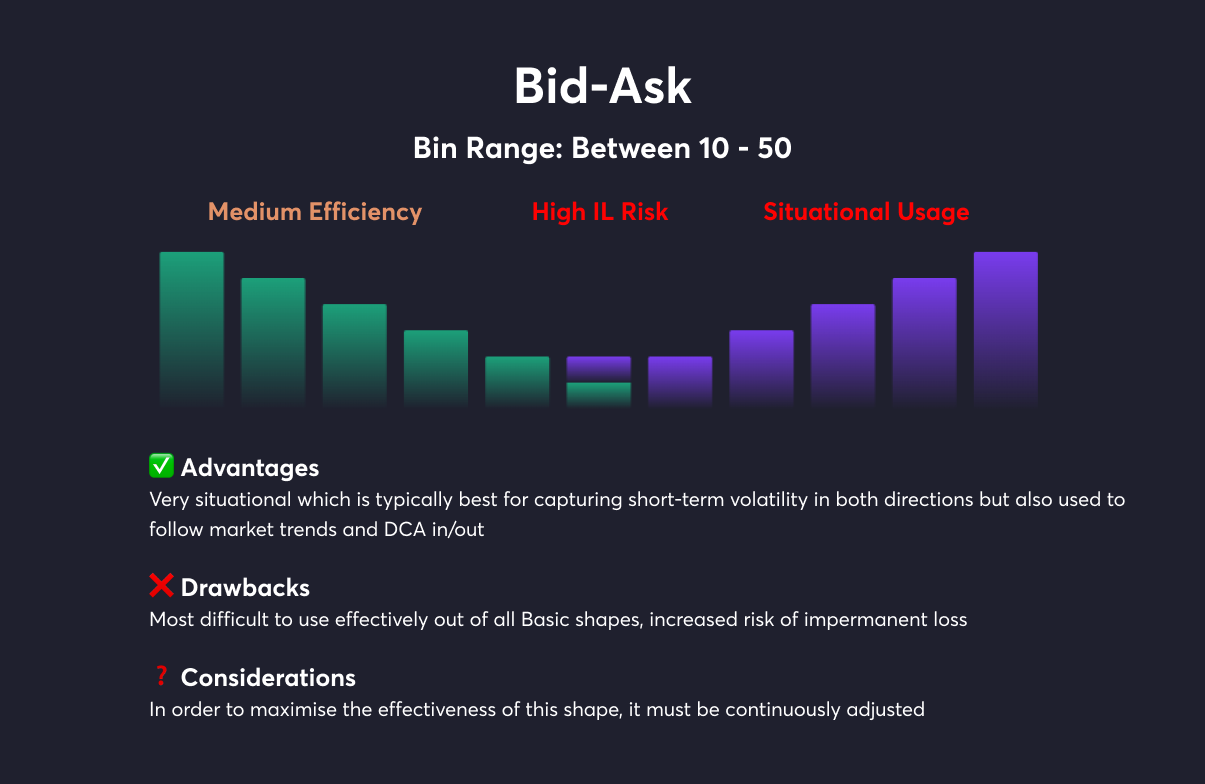 Bid-Ask

Bin Range: Between 10 - 50

Medium Efficiency High IL Risk Situational Usage

✅ Advantages
Very situational which is typically best for capturing short-term volatility in both directions but also used to follow market trends and DCA in/out

❌ Drawbacks
Most difficult to use effectively out of all Basic shapes, increased risk of impermanent loss

❓ Considerations
In order to maximise the effectiveness of this shape, it must be continuously adjusted